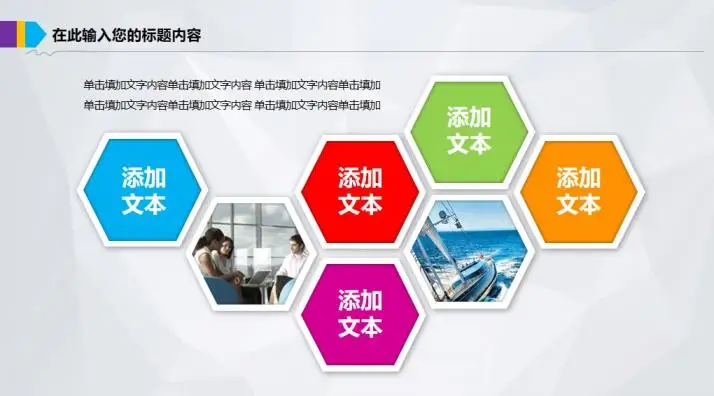 在此输入您的标题内容

单击填加文字内容单击填加文字内容 单击填加文字内容单击填加
单击填加文字内容单击填加文字内容 单击填加文字内容单击填加

添加文本

添加文本

添加文本

添加文本

添加文本